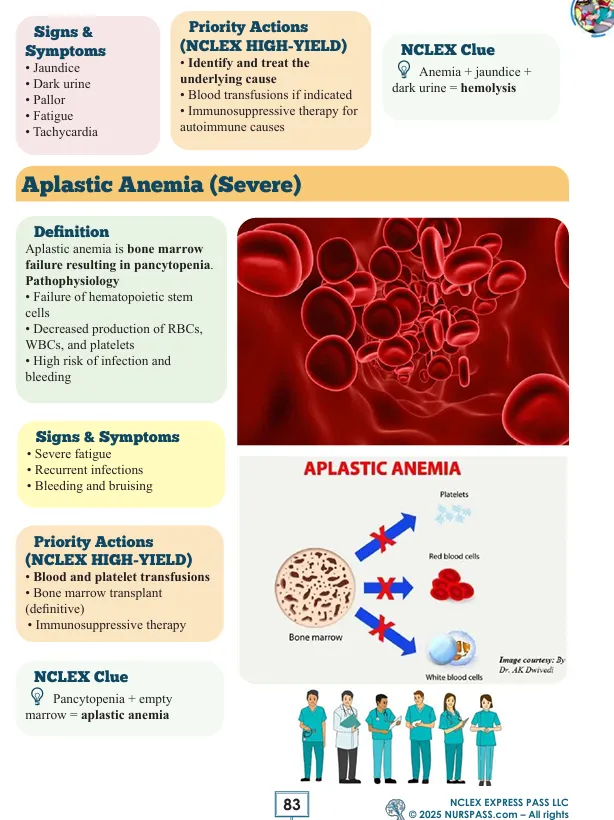 Signs & Symptoms
• Jaundice
• Dark urine
• Pallor
• Fatigue
• Tachycardia

Priority Actions (NCLEX HIGH-YIELD)
• Identify and treat the underlying cause
• Blood transfusions if indicated
• Immunosuppressive therapy for autoimmune causes

NCLEX Clue
Anemia + jaundice + dark urine = hemolysis

Aplastic Anemia (Severe)

Definition
Aplastic anemia is bone marrow failure resulting in pancytopenia.
Pathophysiology
• Failure of hematopoietic stem cells
• Decreased production of RBCs, WBCs, and platelets
• High risk of infection and bleeding

Signs & Symptoms
• Severe fatigue
• Recurrent infections
• Bleeding and bruising

Priority Actions (NCLEX HIGH-YIELD)
• Blood and platelet transfusions
• Bone marrow transplant (definitive)
• Immunosuppressive therapy

NCLEX Clue
Pancytopenia + empty marrow = aplastic anemia

APLASTIC ANEMIA
Platelets
Red blood cells
Bone marrow
White blood cells
Image courtesy: By Dr. AK Dwivedi

83

NCLEX EXPRESS PASS LLC
© 2025 NURSPASS.com – All rights